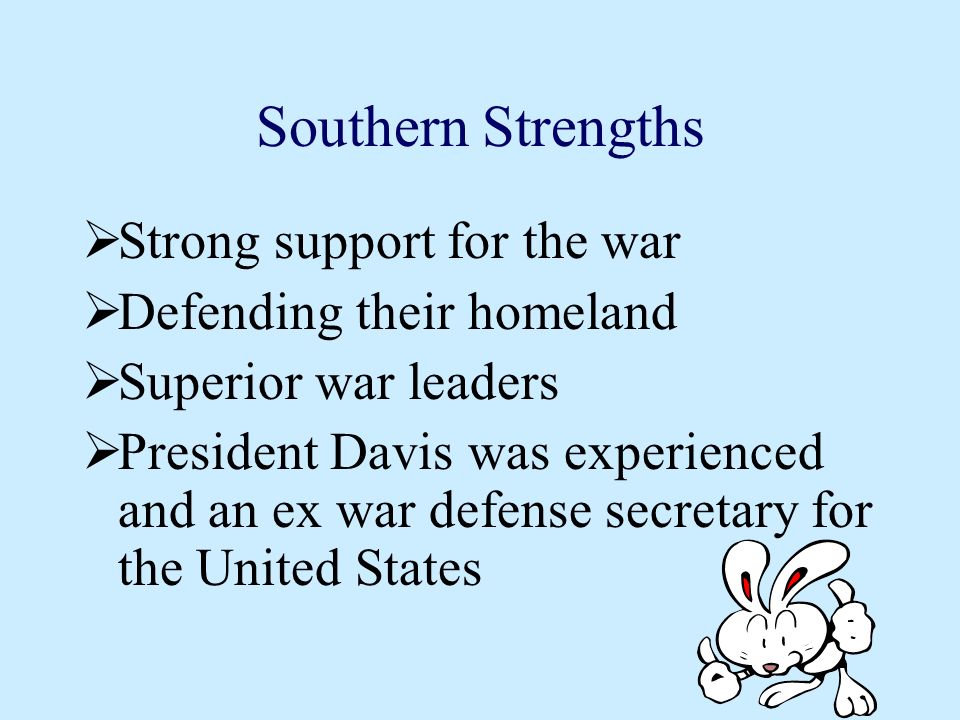 Southern Strengths

➢Strong support for the war
➢Defending their homeland
➢Superior war leaders
➢President Davis was experienced and an ex war defense secretary for the United States